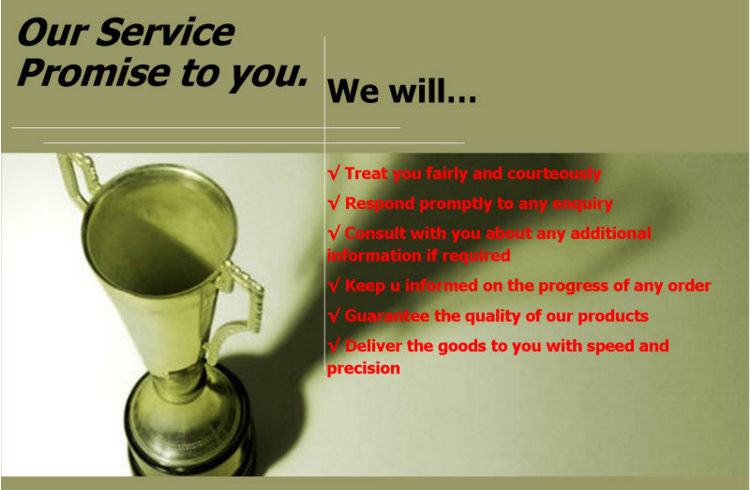 Our Service Promise to you.

We will…

√ Treat you fairly and courteously

√ Respond promptly to any enquiry

√ Consult with you about any additional information if required

√ Keep u informed on the progress of any order

√ Guarantee the quality of our products

√ Deliver the goods to you with speed and precision